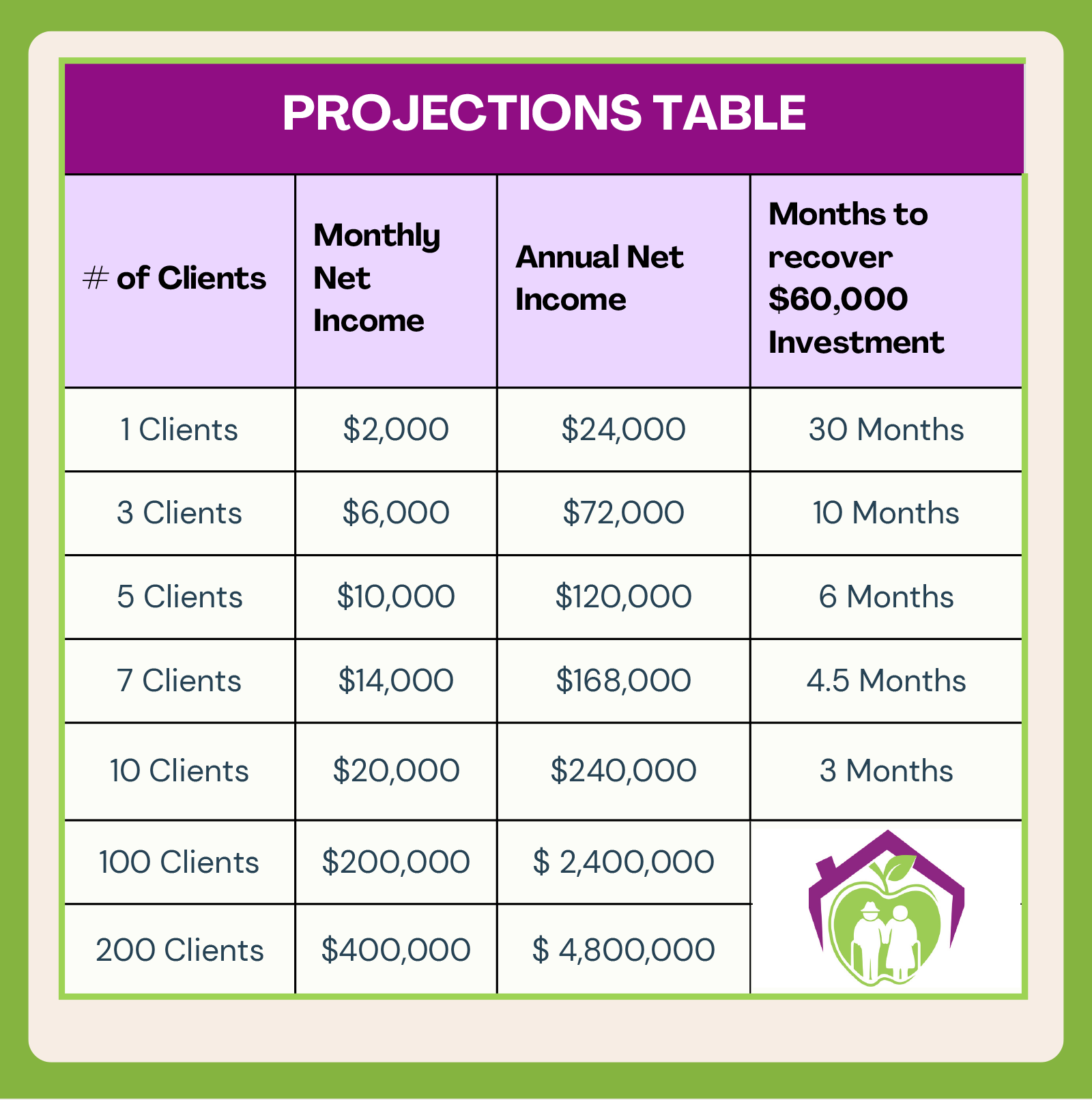 PROJECTIONS TABLE

| # of Clients | Monthly Net Income | Annual Net Income | Months to recover \$60,000 Investment |
|---|---|---|---|
| 1 Clients | \$2,000 | \$24,000 | 30 Months |
| 3 Clients | \$6,000 | \$72,000 | 10 Months |
| 5 Clients | \$10,000 | \$120,000 | 6 Months |
| 7 Clients | \$14,000 | \$168,000 | 4.5 Months |
| 10 Clients | \$20,000 | \$240,000 | 3 Months |
| 100 Clients | \$200,000 | \$ 2,400,000 | |
| 200 Clients | \$400,000 | \$ 4,800,000 | |